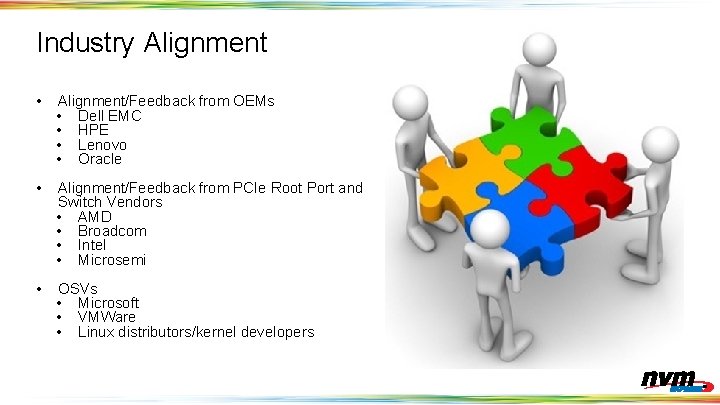 Industry Alignment

• Alignment/Feedback from OEMs
  • Dell EMC
  • HPE
  • Lenovo
  • Oracle

• Alignment/Feedback from PCIe Root Port and Switch Vendors
  • AMD
  • Broadcom
  • Intel
  • Microsemi

• OSVs
  • Microsoft
  • VMWare
  • Linux distributors/kernel developers

nvm